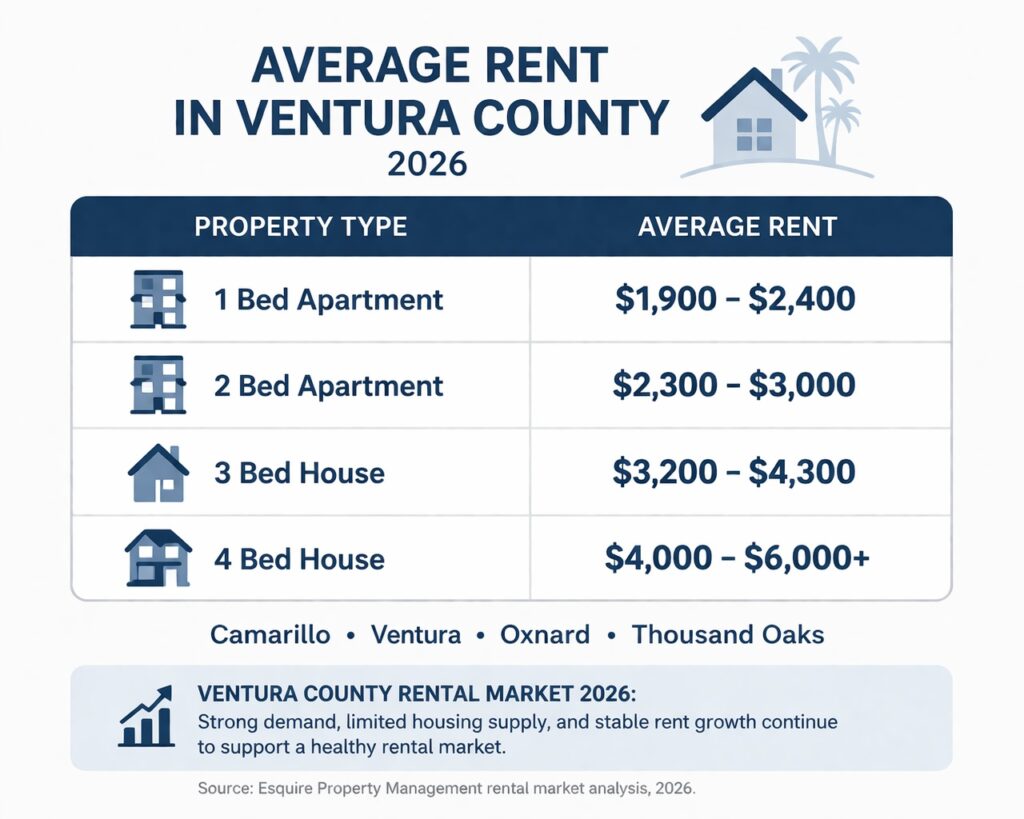 AVERAGE RENT IN VENTURA COUNTY
2026

| PROPERTY TYPE | AVERAGE RENT |
|---|---|
| 1 Bed Apartment | \$1,900 – \$2,400 |
| 2 Bed Apartment | \$2,300 – \$3,000 |
| 3 Bed House | \$3,200 – \$4,300 |
| 4 Bed House | \$4,000 – \$6,000+ |

Camarillo • Ventura • Oxnard • Thousand Oaks

VENTURA COUNTY RENTAL MARKET 2026:
Strong demand, limited housing supply, and stable rent growth continue to support a healthy rental market.

Source: Esquire Property Management rental market analysis, 2026.